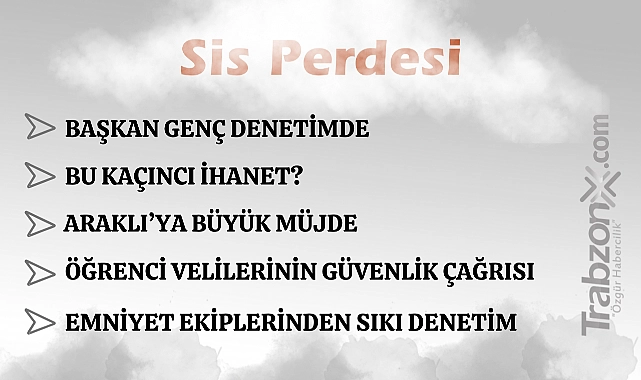 Sis Perdesi

BAŞKAN GENÇ DENETİMDE

BU KAÇINCI İHANET?

ARAKLI'YA BÜYÜK MÜJDE

ÖĞRENCİ VELİLERİNİN GÜVENLİK ÇAĞRISI

EMNİYET EKİPLERİNDEN SIKI DENETİM

TrabzonX.com
"Özgür Habercilik"